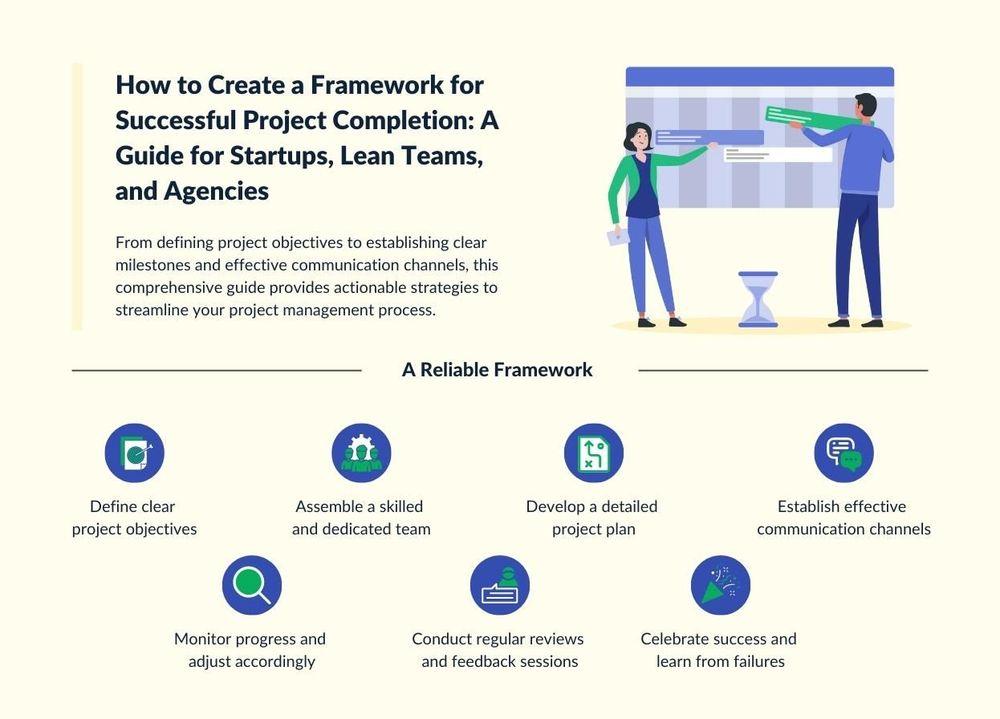 How to Create a Framework for Successful Project Completion: A Guide for Startups, Lean Teams, and Agencies

From defining project objectives to establishing clear milestones and effective communication channels, this comprehensive guide provides actionable strategies to streamline your project management process.

A Reliable Framework

Define clear project objectives

Assemble a skilled and dedicated team

Develop a detailed project plan

Establish effective communication channels

Monitor progress and adjust accordingly

Conduct regular reviews and feedback sessions

Celebrate success and learn from failures